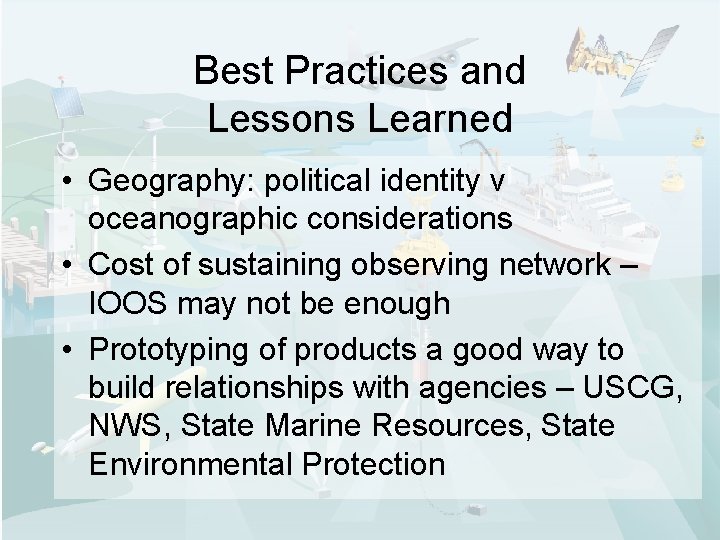 Best Practices and Lessons Learned

• Geography: political identity v oceanographic considerations
• Cost of sustaining observing network – IOOS may not be enough
• Prototyping of products a good way to build relationships with agencies – USCG, NWS, State Marine Resources, State Environmental Protection